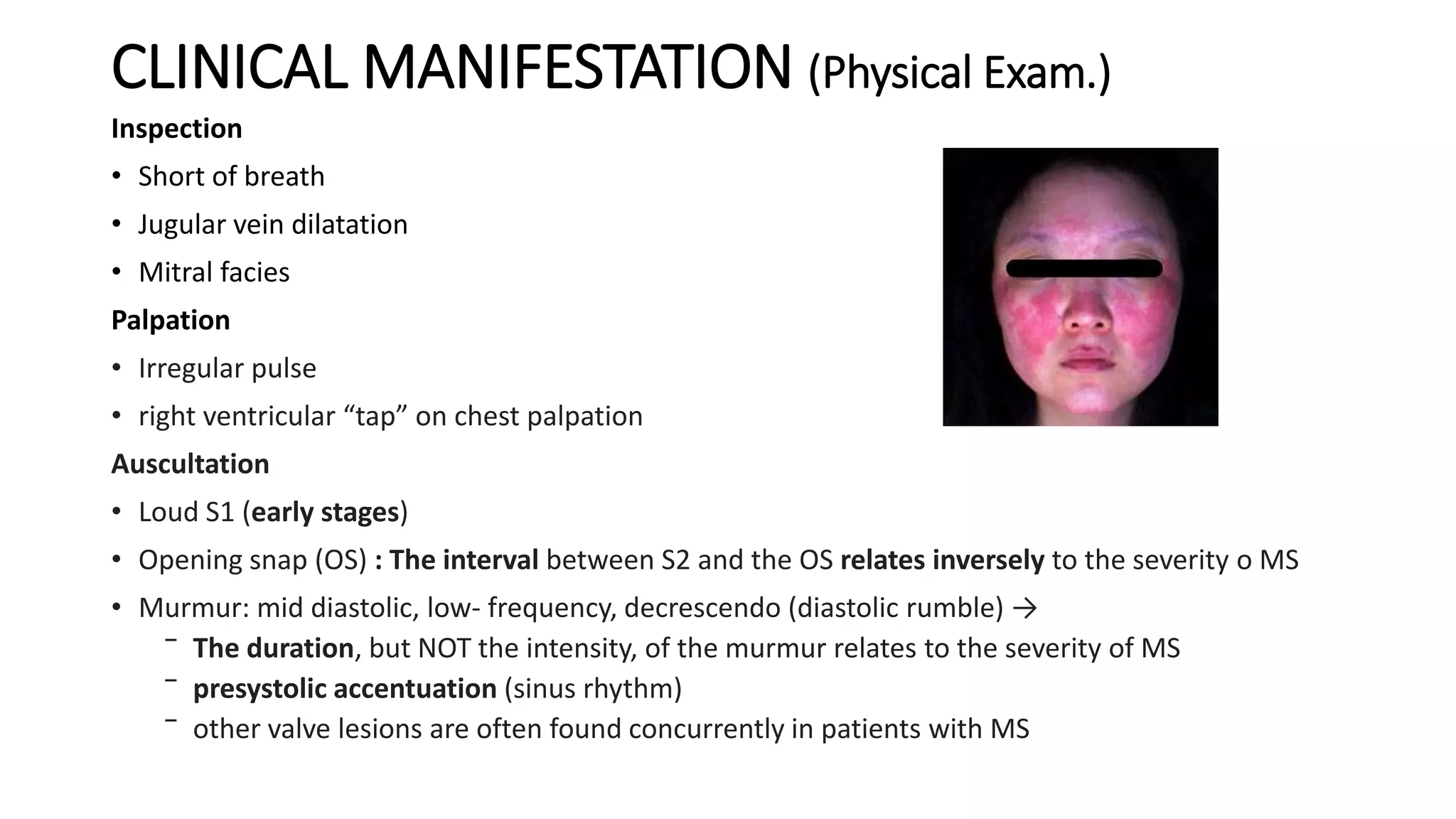 CLINICAL MANIFESTATION (Physical Exam.)

Inspection

• Short of breath
• Jugular vein dilatation
• Mitral facies

Palpation

• Irregular pulse
• right ventricular “tap” on chest palpation

Auscultation

• Loud S1 (early stages)
• Opening snap (OS) : The interval between S2 and the OS relates inversely to the severity o MS
• Murmur: mid diastolic, low- frequency, decrescendo (diastolic rumble) →
  – The duration, but NOT the intensity, of the murmur relates to the severity of MS
  – presystolic accentuation (sinus rhythm)
  – other valve lesions are often found concurrently in patients with MS